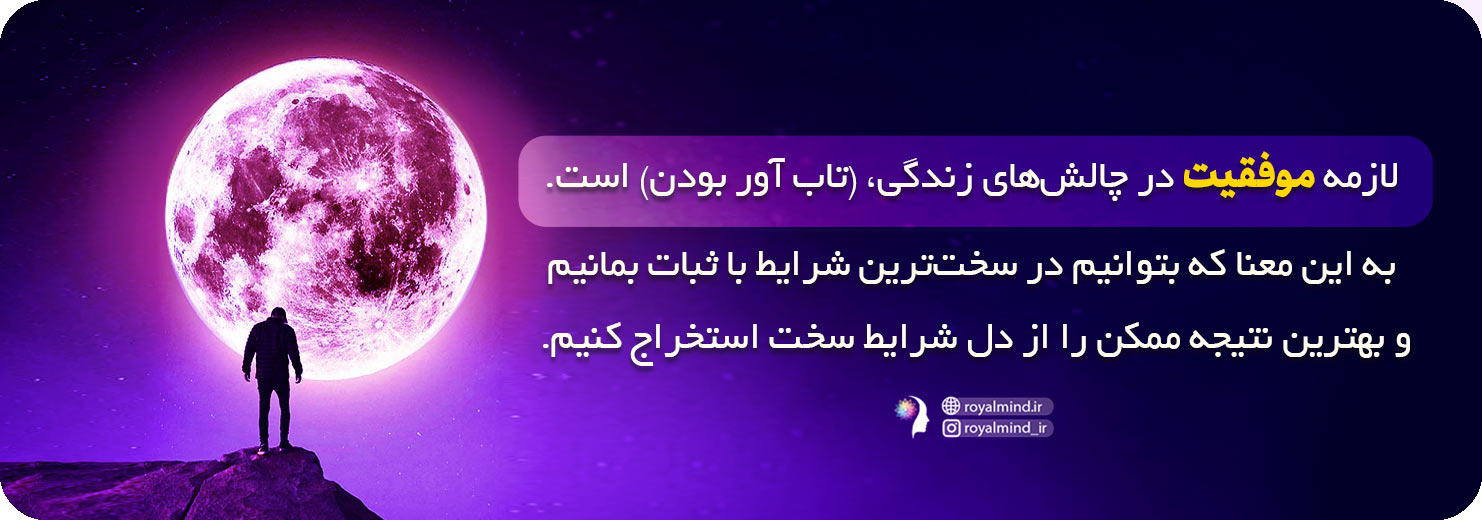 لازمه موفقیت در چالش‌های زندگی، (تاب آور بودن) است.

به این معنا که بتوانیم در سخت‌ترین شرایط با ثبات بمانیم و بهترین نتیجه ممکن را از دل شرایط سخت استخراج کنیم.

royalmind.ir
royalmind_ir